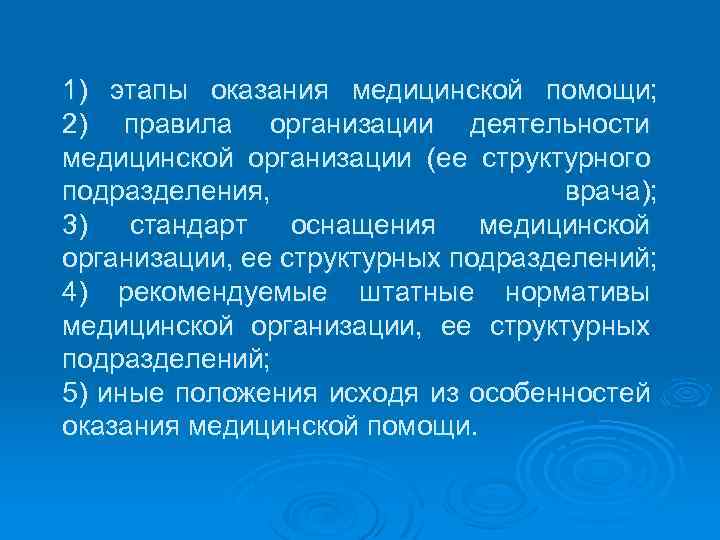 1) этапы оказания медицинской помощи;
2) правила организации деятельности медицинской организации (ее структурного подразделения, врача);
3) стандарт оснащения медицинской организации, ее структурных подразделений;
4) рекомендуемые штатные нормативы медицинской организации, ее структурных подразделений;
5) иные положения исходя из особенностей оказания медицинской помощи.